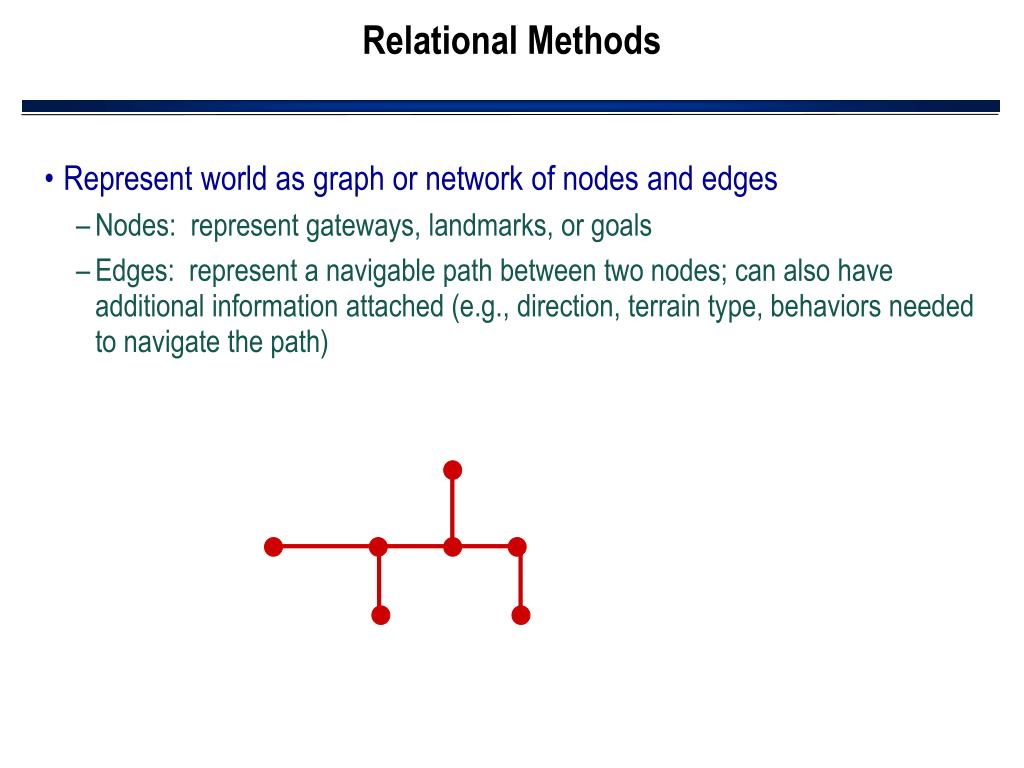 Relational Methods

• Represent world as graph or network of nodes and edges
– Nodes: represent gateways, landmarks, or goals
– Edges: represent a navigable path between two nodes; can also have additional information attached (e.g., direction, terrain type, behaviors needed to navigate the path)